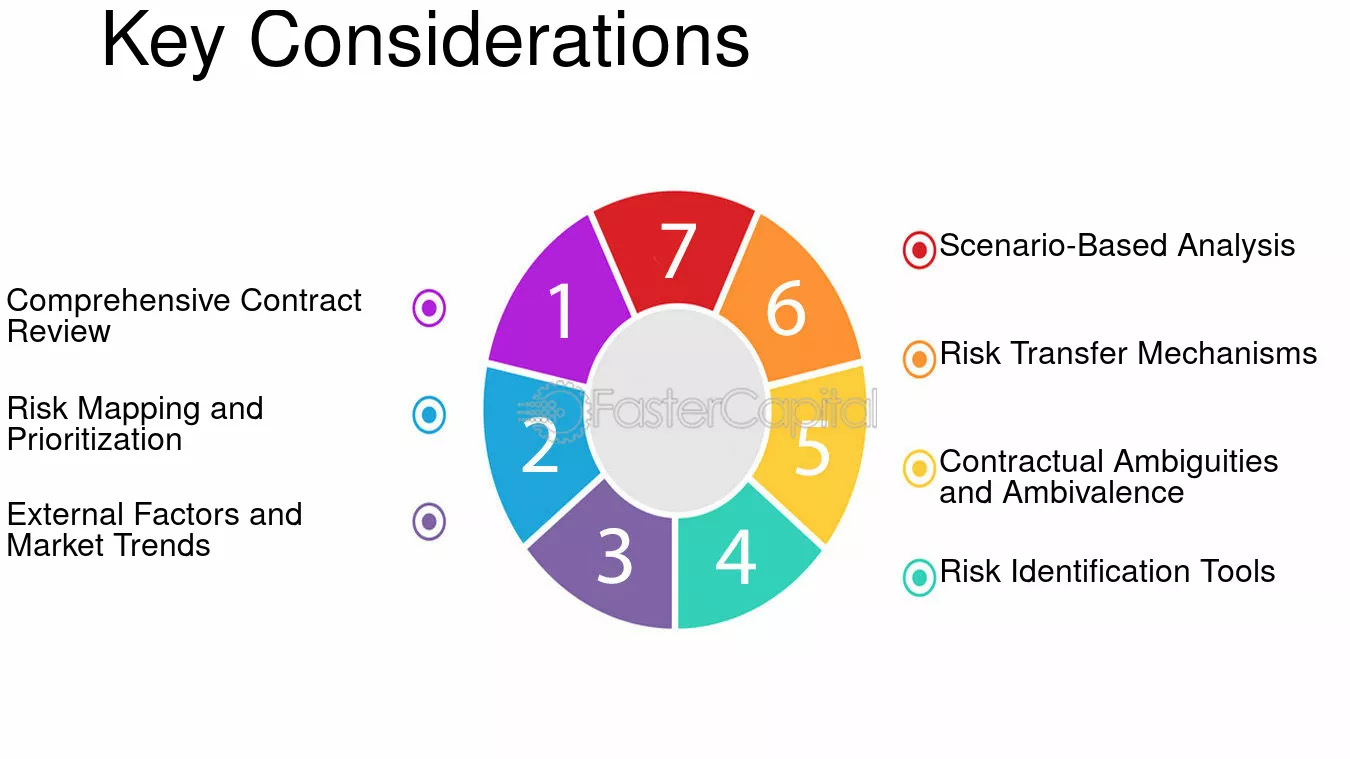 Key Considerations

Comprehensive Contract Review

Risk Mapping and Prioritization

External Factors and Market Trends

1
2
3
4
5
6
7

FasterCapital

Scenario-Based Analysis

Risk Transfer Mechanisms

Contractual Ambiguities and Ambivalence

Risk Identification Tools